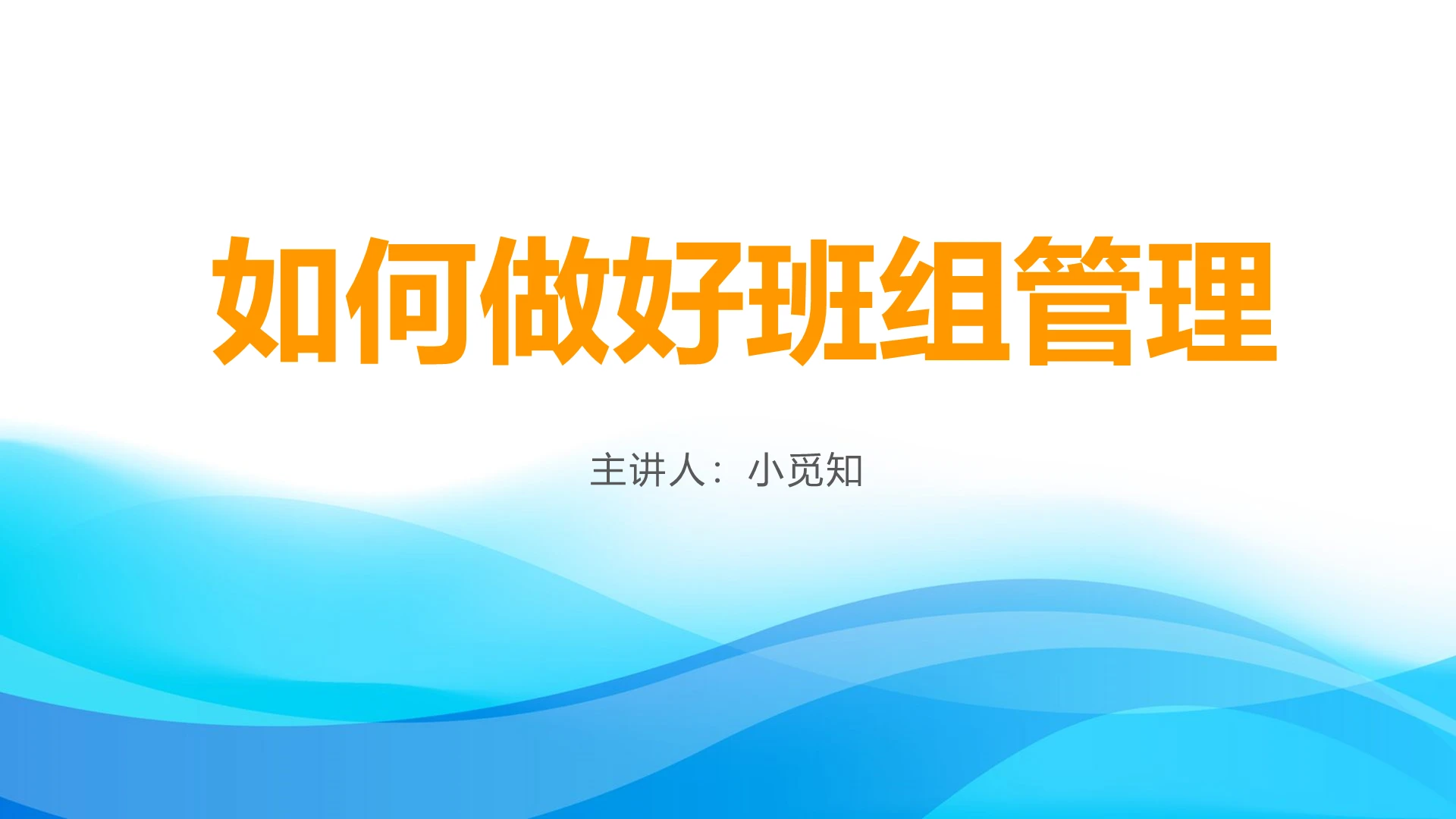 如何做好班组管理

主讲人：小觅知